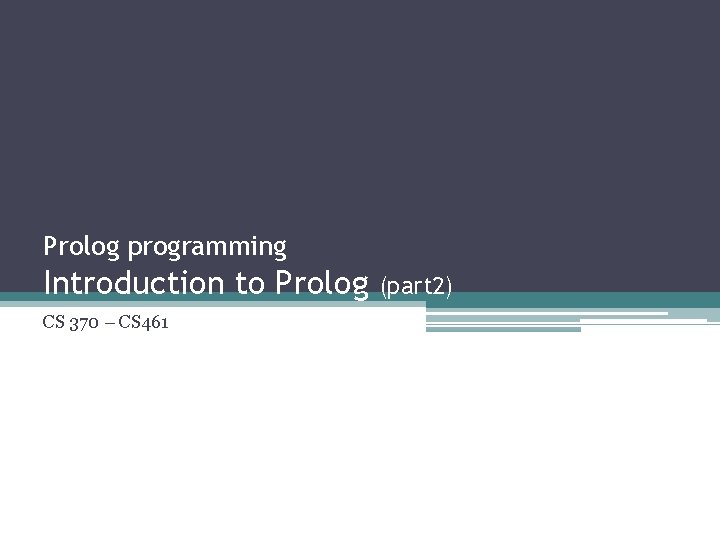 Prolog programming
Introduction to Prolog (part2)

CS 370 – CS461